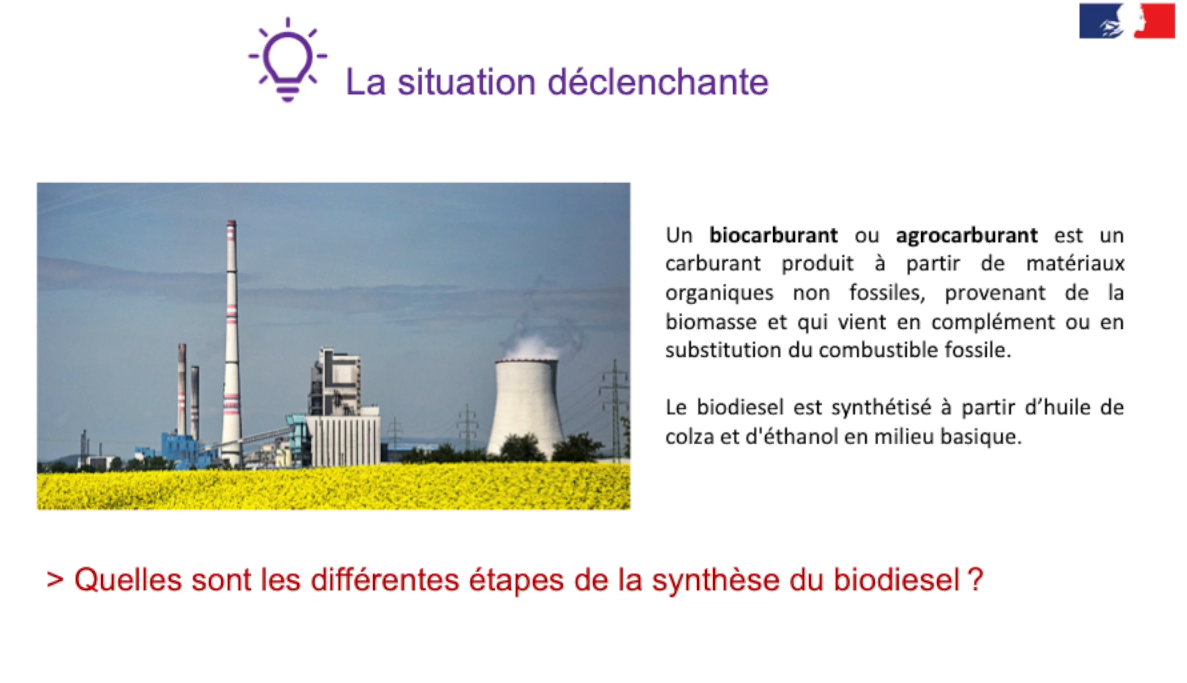 La situation déclenchante

Un biocarburant ou agrocarburant est un carburant produit à partir de matériaux organiques non fossiles, provenant de la biomasse et qui vient en complément ou en substitution du combustible fossile.

Le biodiesel est synthétisé à partir d'huile de colza et d'éthanol en milieu basique.

> Quelles sont les différentes étapes de la synthèse du biodiesel ?